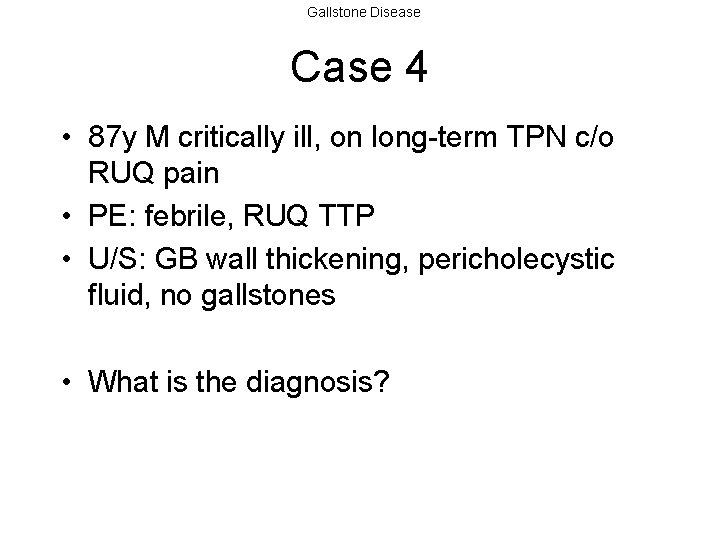 Gallstone Disease

Case 4

• 87y M critically ill, on long-term TPN c/o RUQ pain
• PE: febrile, RUQ TTP
• U/S: GB wall thickening, pericholecystic fluid, no gallstones

• What is the diagnosis?